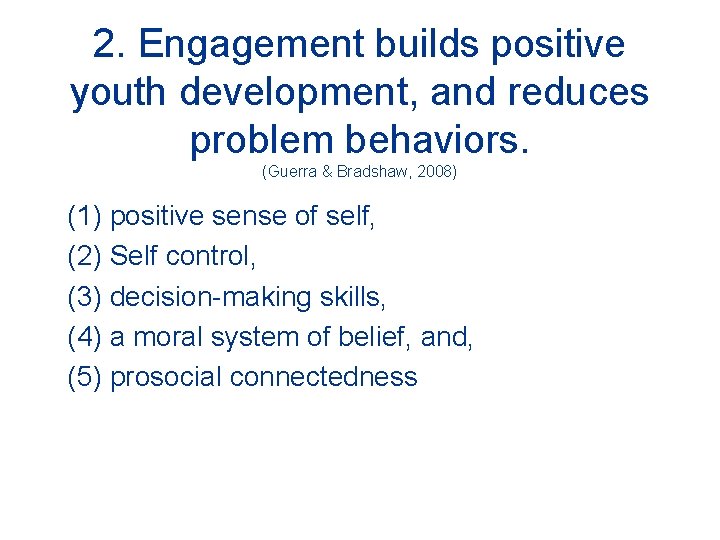 2. Engagement builds positive youth development, and reduces problem behaviors.
(Guerra & Bradshaw, 2008)

(1) positive sense of self,
(2) Self control,
(3) decision-making skills,
(4) a moral system of belief, and,
(5) prosocial connectedness